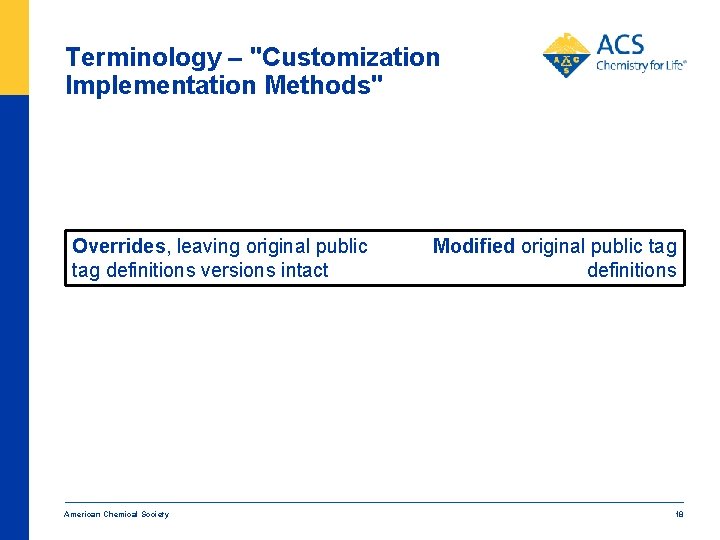 Terminology – "Customization Implementation Methods"

ACS
Chemistry for Life®

Overrides, leaving original public tag definitions versions intact

Modified original public tag definitions

American Chemical Society

18